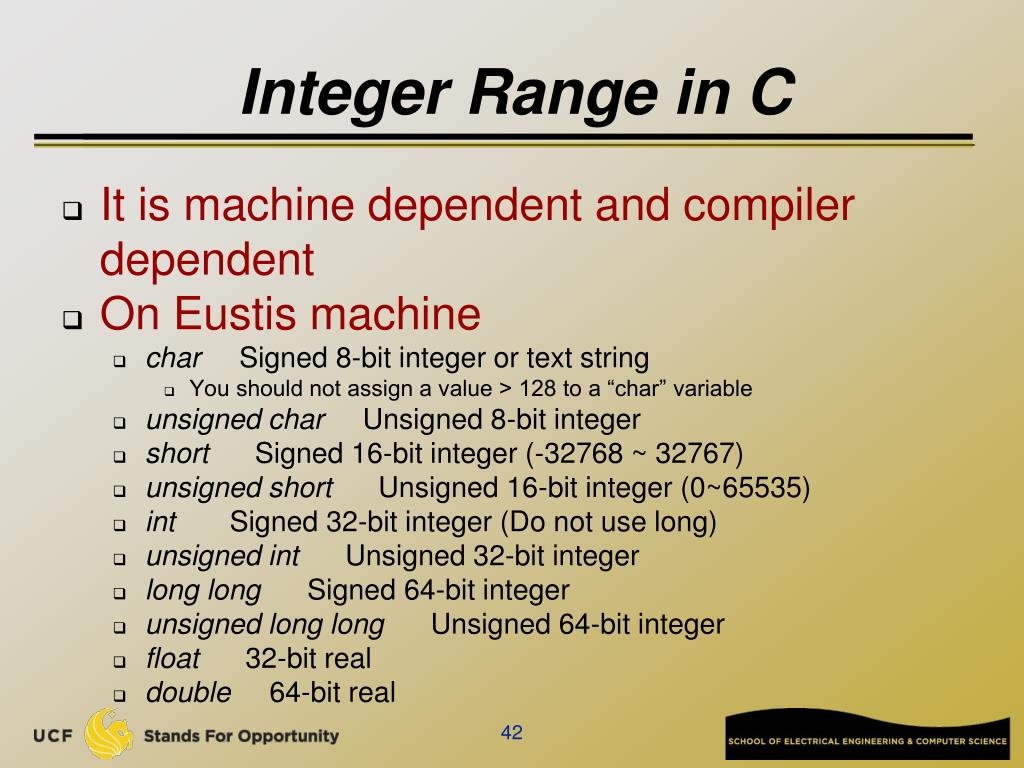 Integer Range in C

❑ It is machine dependent and compiler dependent
❑ On Eustis machine
❑ char   Signed 8-bit integer or text string
❑ You should not assign a value > 128 to a “char” variable
❑ unsigned char   Unsigned 8-bit integer
❑ short   Signed 16-bit integer (-32768 ~ 32767)
❑ unsigned short   Unsigned 16-bit integer (0~65535)
❑ int   Signed 32-bit integer (Do not use long)
❑ unsigned int   Unsigned 32-bit integer
❑ long long   Signed 64-bit integer
❑ unsigned long long   Unsigned 64-bit integer
❑ float   32-bit real
❑ double   64-bit real

UCF Stands For Opportunity

42

SCHOOL OF ELECTRICAL ENGINEERING & COMPUTER SCIENCE